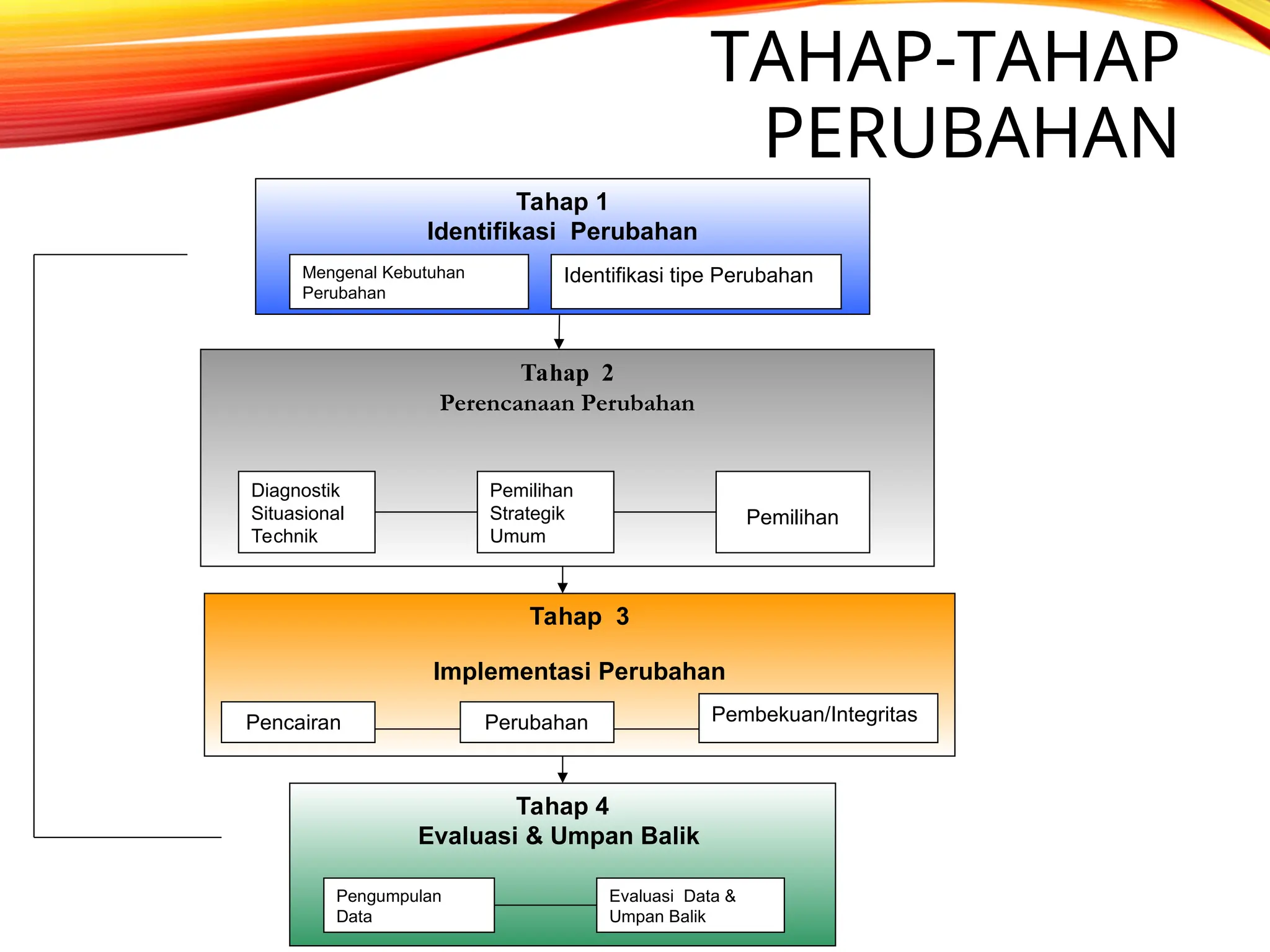 TAHAP-TAHAP PERUBAHAN

Tahap 1
Identifikasi Perubahan

Mengenal Kebutuhan Perubahan

Identifikasi tipe Perubahan

Tahap 2
Perencanaan Perubahan

Diagnostik Situasional Technik

Pemilihan Strategik Umum

Pemilihan

Tahap 3

Implementasi Perubahan

Pencairan

Perubahan

Pembekuan/Integritas

Tahap 4
Evaluasi & Umpan Balik

Pengumpulan Data

Evaluasi Data & Umpan Balik